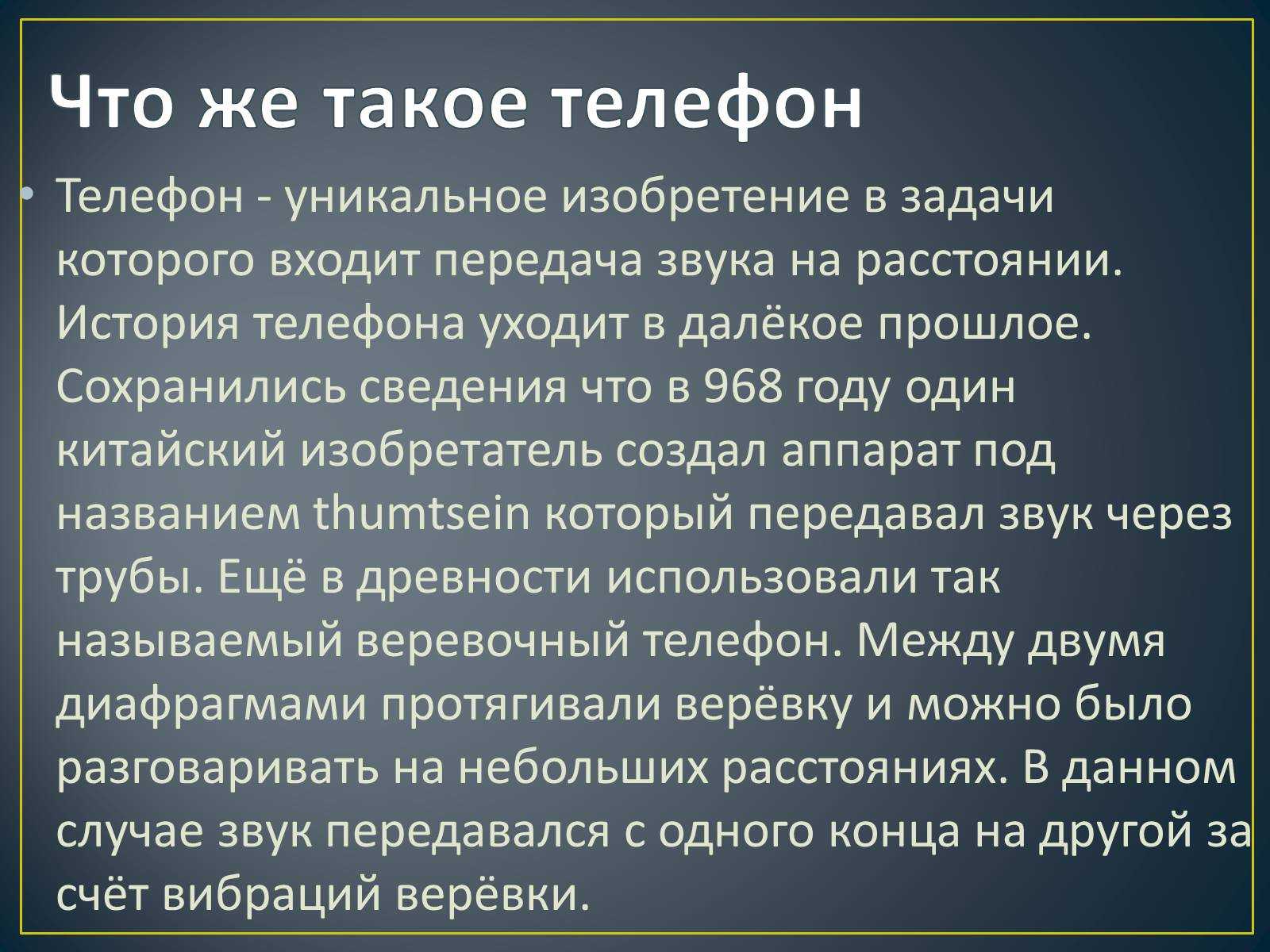 Что же такое телефон

• Телефон - уникальное изобретение в задачи которого входит передача звука на расстоянии. История телефона уходит в далёкое прошлое. Сохранились сведения что в 968 году один китайский изобретатель создал аппарат под названием thumtsein который передавал звук через трубы. Ещё в древности использовали так называемый веревочный телефон. Между двумя диафрагмами протягивали верёвку и можно было разговаривать на небольших расстояниях. В данном случае звук передавался с одного конца на другой за счёт вибраций верёвки.